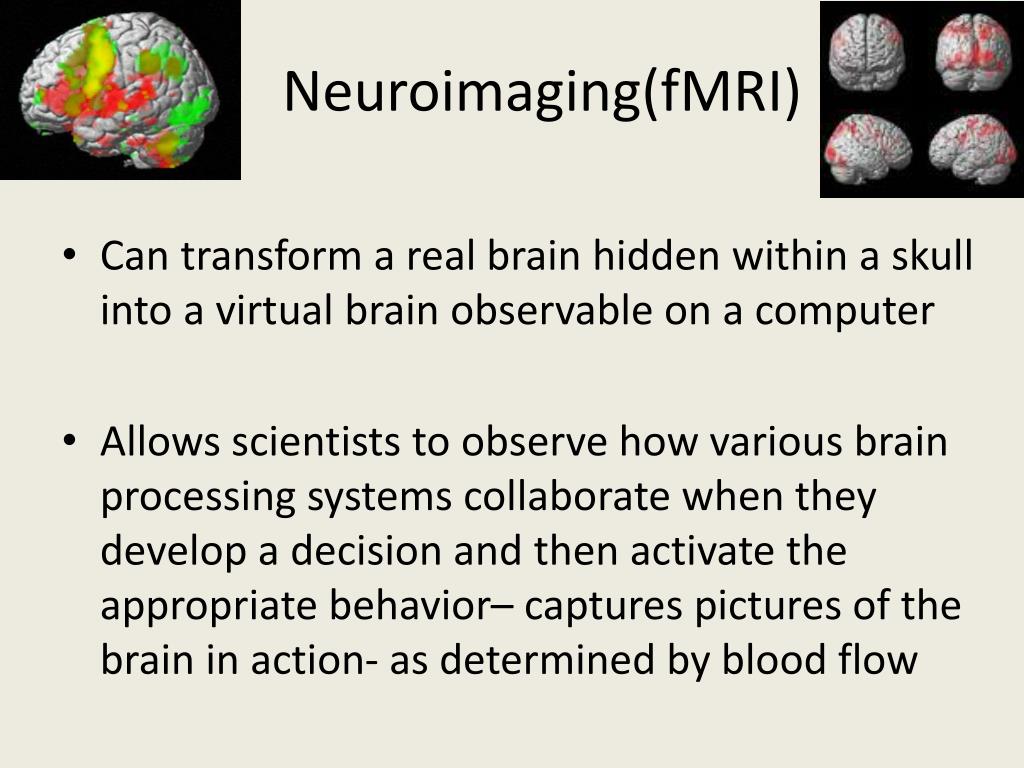 Neuroimaging(fMRI)

• Can transform a real brain hidden within a skull into a virtual brain observable on a computer

• Allows scientists to observe how various brain processing systems collaborate when they develop a decision and then activate the appropriate behavior– captures pictures of the brain in action- as determined by blood flow